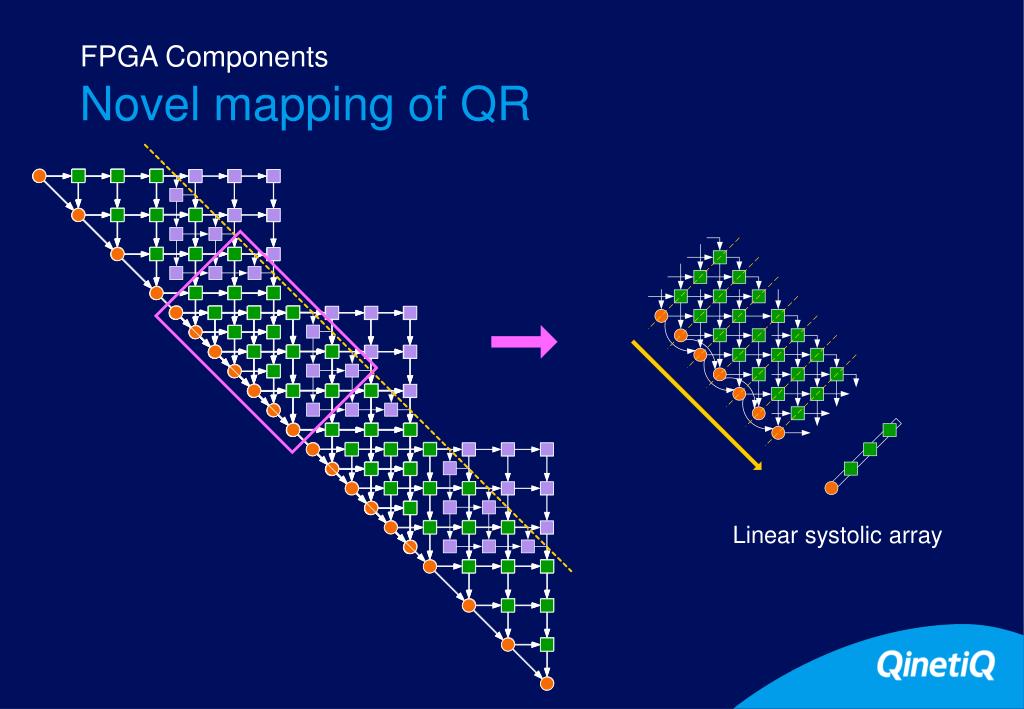 FPGA Components
Novel mapping of QR

Linear systolic array

QinetiQ